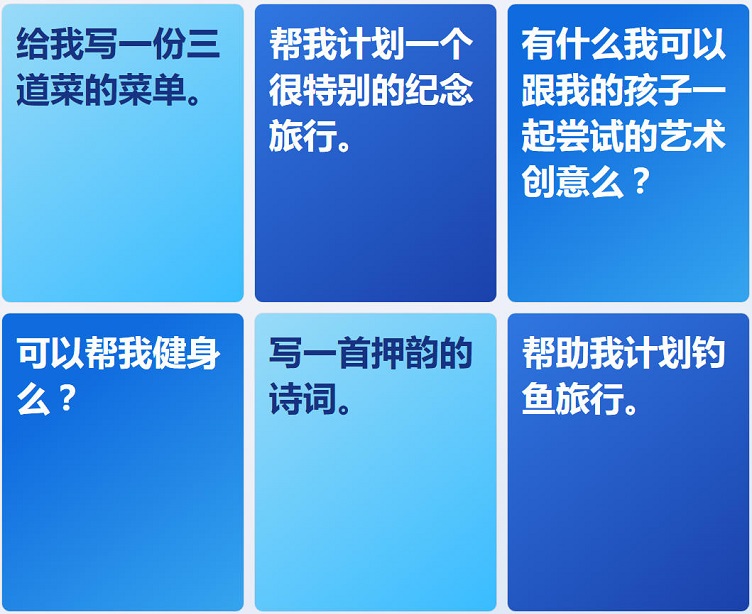 给我写一份三道菜的菜单。

帮我计划一个很特别的纪念旅行。

有什么我可以跟我的孩子一起尝试的艺术创意么？

可以帮我健身么？

写一首押韵的诗词。

帮助我计划钓鱼旅行。